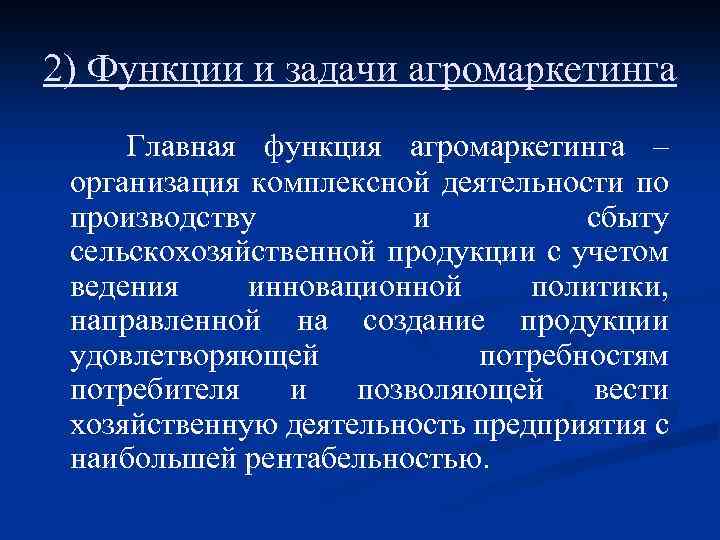 2) Функции и задачи агромаркетинга

Главная функция агромаркетинга – организация комплексной деятельности по производству и сбыту сельскохозяйственной продукции с учетом ведения инновационной политики, направленной на создание продукции удовлетворяющей потребностям потребителя и позволяющей вести хозяйственную деятельность предприятия с наибольшей рентабельностью.